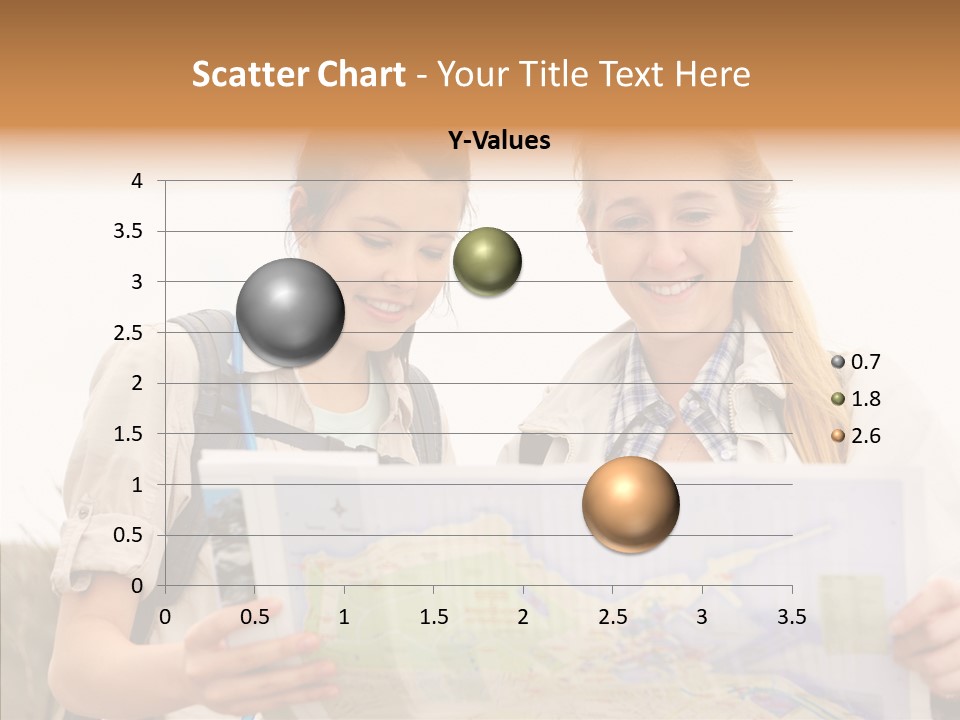 Scatter Chart - Your Title Text Here

Y-Values

4
3.5
3
2.5
2
1.5
1
0.5
0

0 0.5 1 1.5 2 2.5 3 3.5

0.7
1.8
2.6